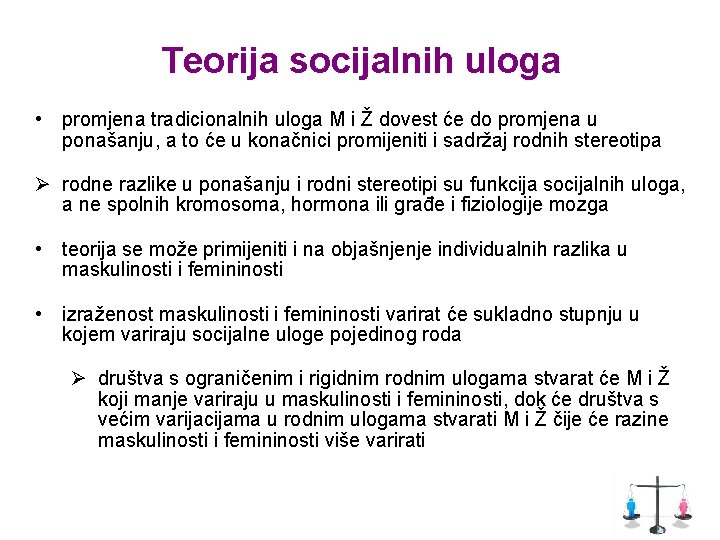 Teorija socijalnih uloga

• promjena tradicionalnih uloga M i Ž dovest će do promjena u ponašanju, a to će u konačnici promijeniti i sadržaj rodnih stereotipa

➢ rodne razlike u ponašanju i rodni stereotipi su funkcija socijalnih uloga, a ne spolnih kromosoma, hormona ili građe i fiziologije mozga

• teorija se može primijeniti i na objašnjenje individualnih razlika u maskulinosti i femininosti

• izraženost maskulinosti i femininosti varirat će sukladno stupnju u kojem variraju socijalne uloge pojedinog roda

➢ društva s ograničenim i rigidnim rodnim ulogama stvarat će M i Ž koji manje variraju u maskulinosti i femininosti, dok će društva s većim varijacijama u rodnim ulogama stvarati M i Ž čije će razine maskulinosti i femininosti više varirati